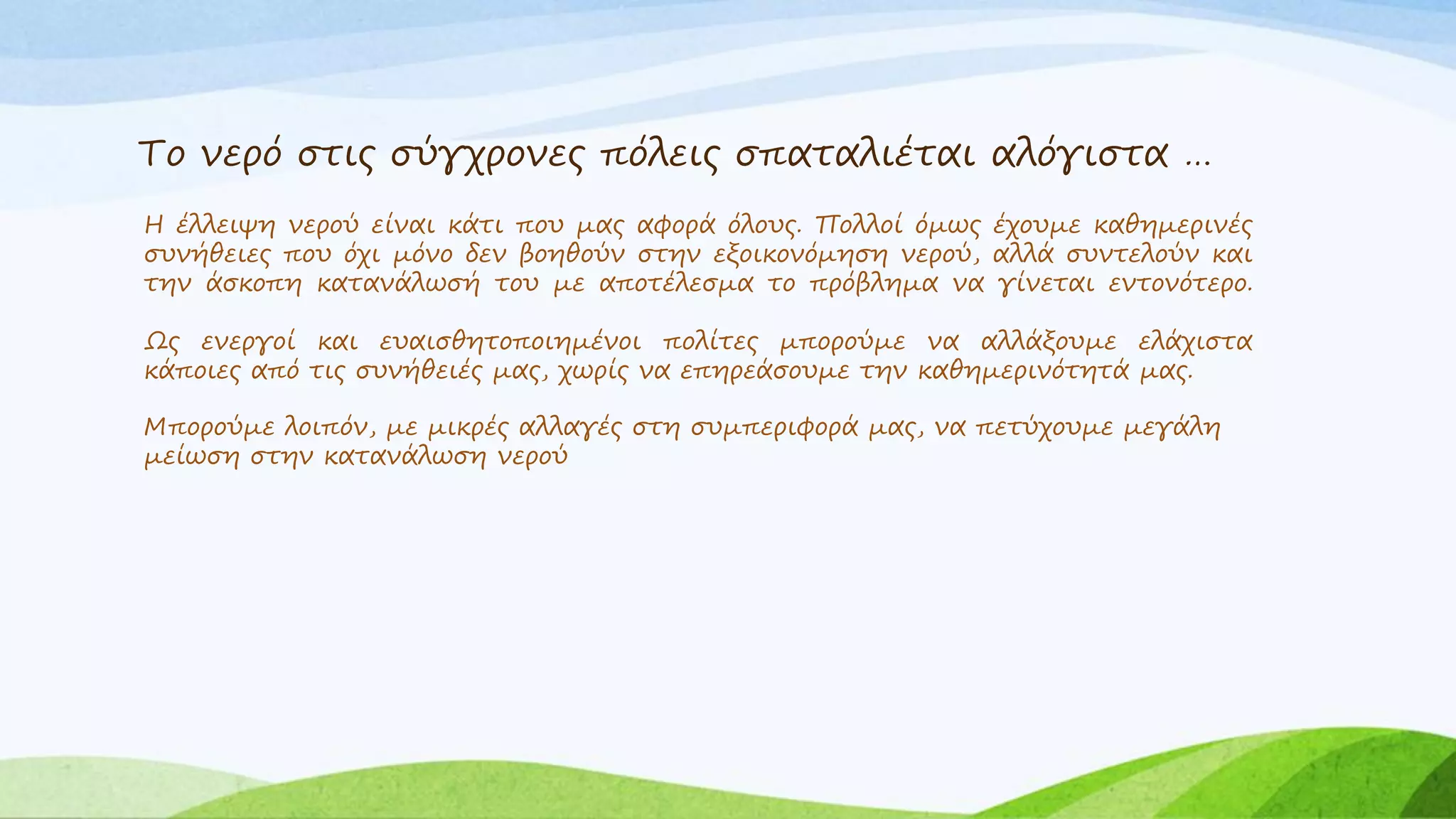 Το νερό στις σύγχρονες πόλεις σπαταλιέται αλόγιστα …

Η έλλειψη νερού είναι κάτι που μας αφορά όλους. Πολλοί όμως έχουμε καθημερινές συνήθειες που όχι μόνο δεν βοηθούν στην εξοικονόμηση νερού, αλλά συντελούν και την άσκοπη κατανάλωσή του με αποτέλεσμα το πρόβλημα να γίνεται εντονότερο.

Ως ενεργοί και ευαισθητοποιημένοι πολίτες μπορούμε να αλλάξουμε ελάχιστα κάποιες από τις συνήθειές μας, χωρίς να επηρεάσουμε την καθημερινότητά μας.

Μπορούμε λοιπόν, με μικρές αλλαγές στη συμπεριφορά μας, να πετύχουμε μεγάλη μείωση στην κατανάλωση νερού